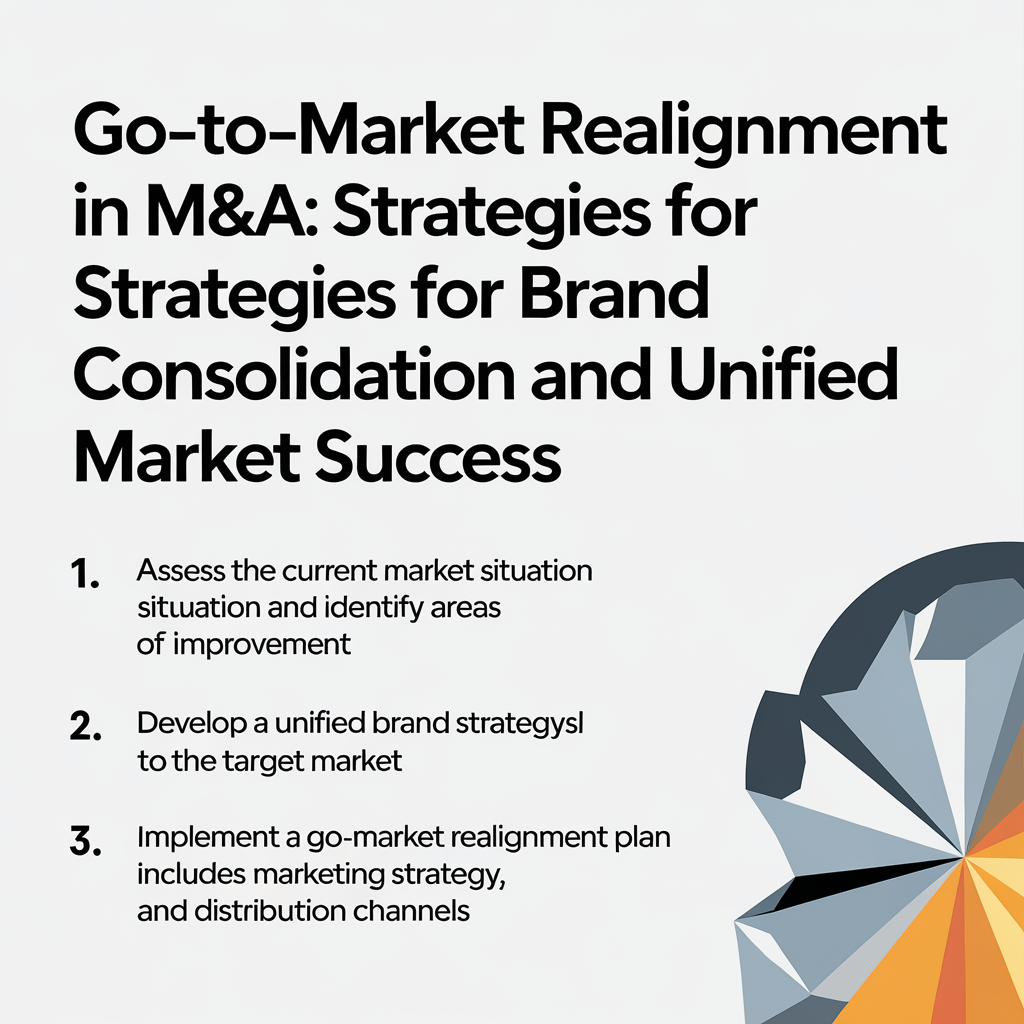 Go-to-Market Realignment in M&A: Strategies for Strategies for Brand Consolidation and Unified Market Success

1. Assess the current market situation situation and identify areas of improvement

2. Develop a unified brand strategysl to the target market

3. Implement a go-market realignment plan includes marketing strategy, and distribution channels